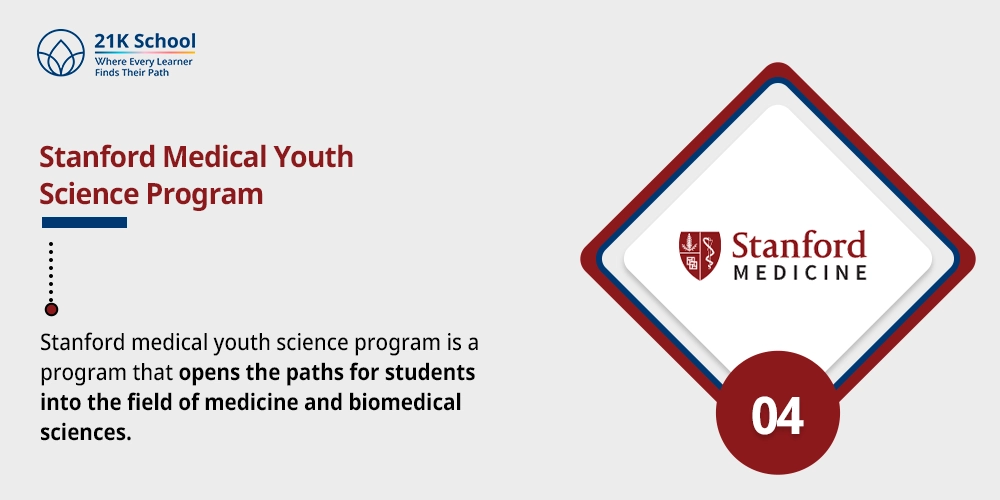 21K School
Where Every Learner
Finds Their Path

Stanford Medical Youth Science Program

Stanford medical youth science program is a program that opens the paths for students into the field of medicine and biomedical sciences.

Stanford
MEDICINE

04